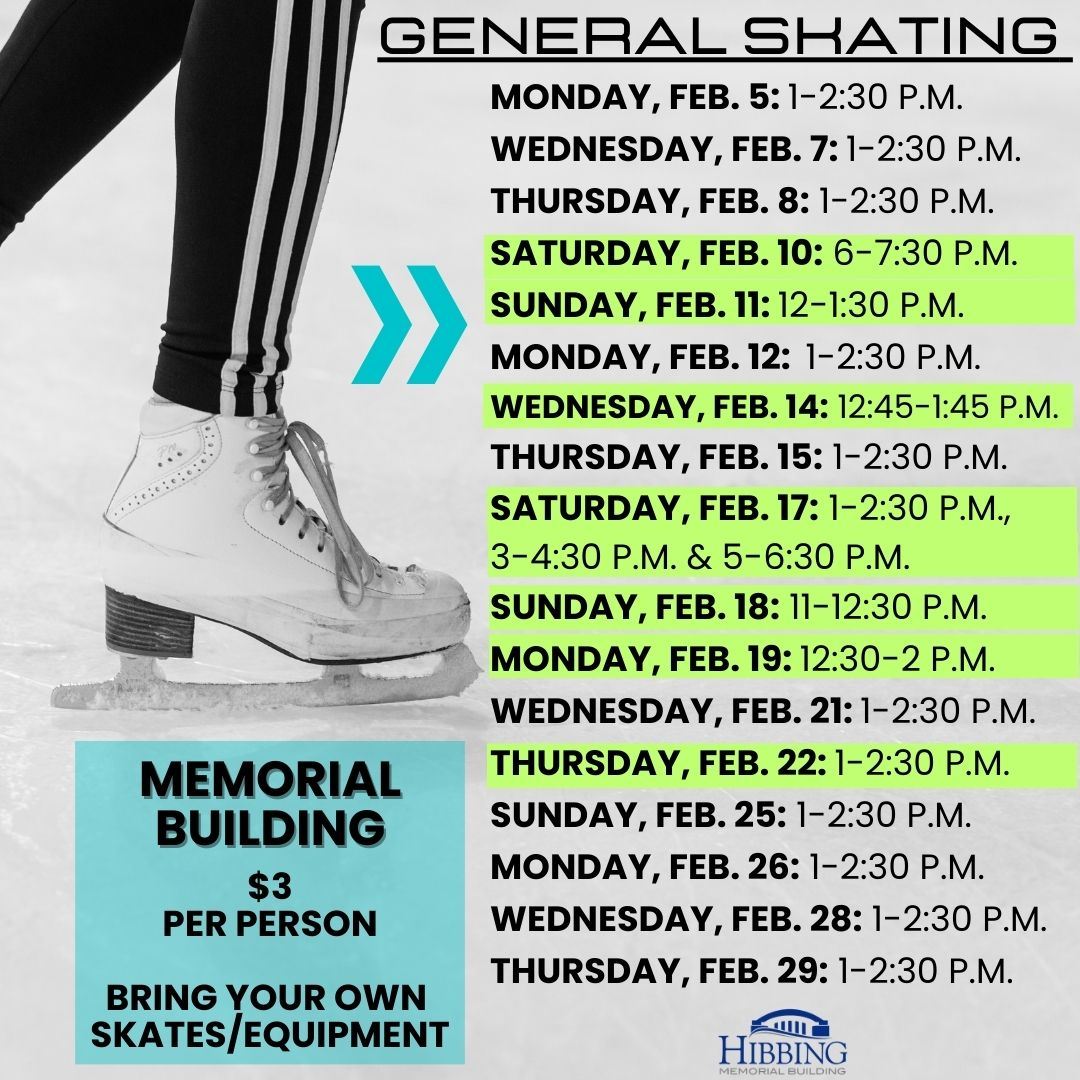 GENERAL SKATING

MONDAY, FEB. 5: 1-2:30 P.M.
WEDNESDAY, FEB. 7: 1-2:30 P.M.
THURSDAY, FEB. 8: 1-2:30 P.M.
SATURDAY, FEB. 10: 6-7:30 P.M.
SUNDAY, FEB. 11: 12-1:30 P.M.
MONDAY, FEB. 12: 1-2:30 P.M.
WEDNESDAY, FEB. 14: 12:45-1:45 P.M.
THURSDAY, FEB. 15: 1-2:30 P.M.
SATURDAY, FEB. 17: 1-2:30 P.M., 3-4:30 P.M. & 5-6:30 P.M.
SUNDAY, FEB. 18: 11-12:30 P.M.
MONDAY, FEB. 19: 12:30-2 P.M.
WEDNESDAY, FEB. 21: 1-2:30 P.M.
THURSDAY, FEB. 22: 1-2:30 P.M.
SUNDAY, FEB. 25: 1-2:30 P.M.
MONDAY, FEB. 26: 1-2:30 P.M.
WEDNESDAY, FEB. 28: 1-2:30 P.M.
THURSDAY, FEB. 29: 1-2:30 P.M.

MEMORIAL BUILDING

$3
PER PERSON

BRING YOUR OWN SKATES/EQUIPMENT

HIBBING
MEMORIAL BUILDING